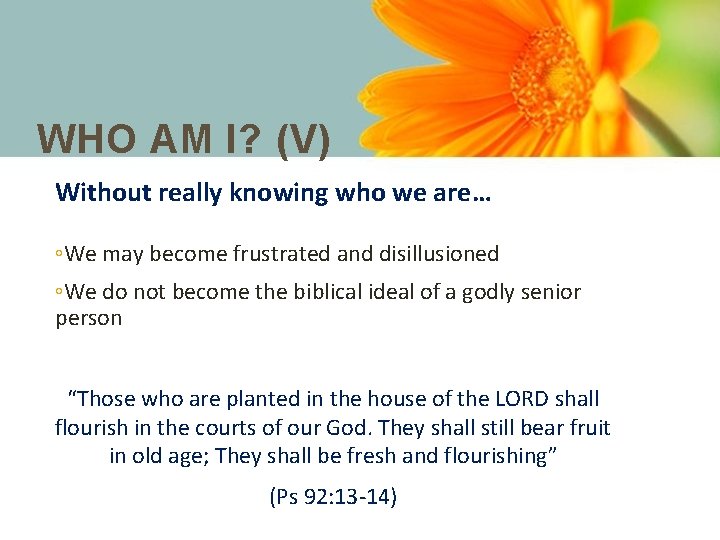 WHO AM I? (V)

Without really knowing who we are…

◦We may become frustrated and disillusioned

◦We do not become the biblical ideal of a godly senior person

“Those who are planted in the house of the LORD shall flourish in the courts of our God. They shall still bear fruit in old age; They shall be fresh and flourishing”

(Ps 92:13-14)